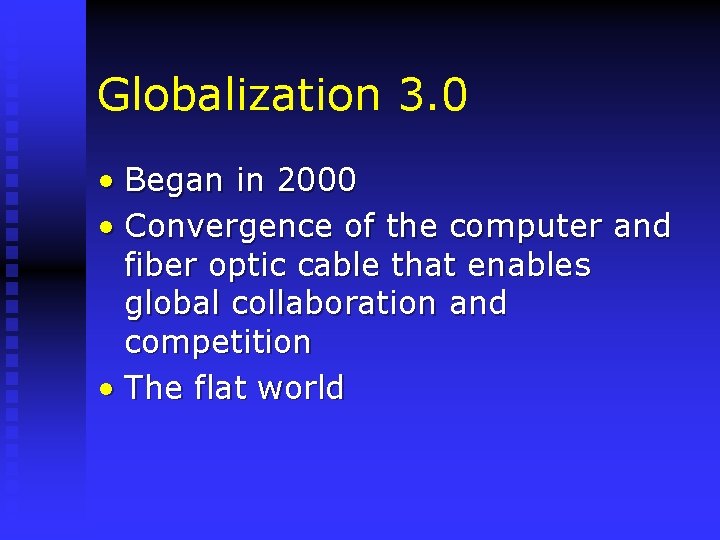 Globalization 3.0

• Began in 2000
• Convergence of the computer and fiber optic cable that enables global collaboration and competition
• The flat world